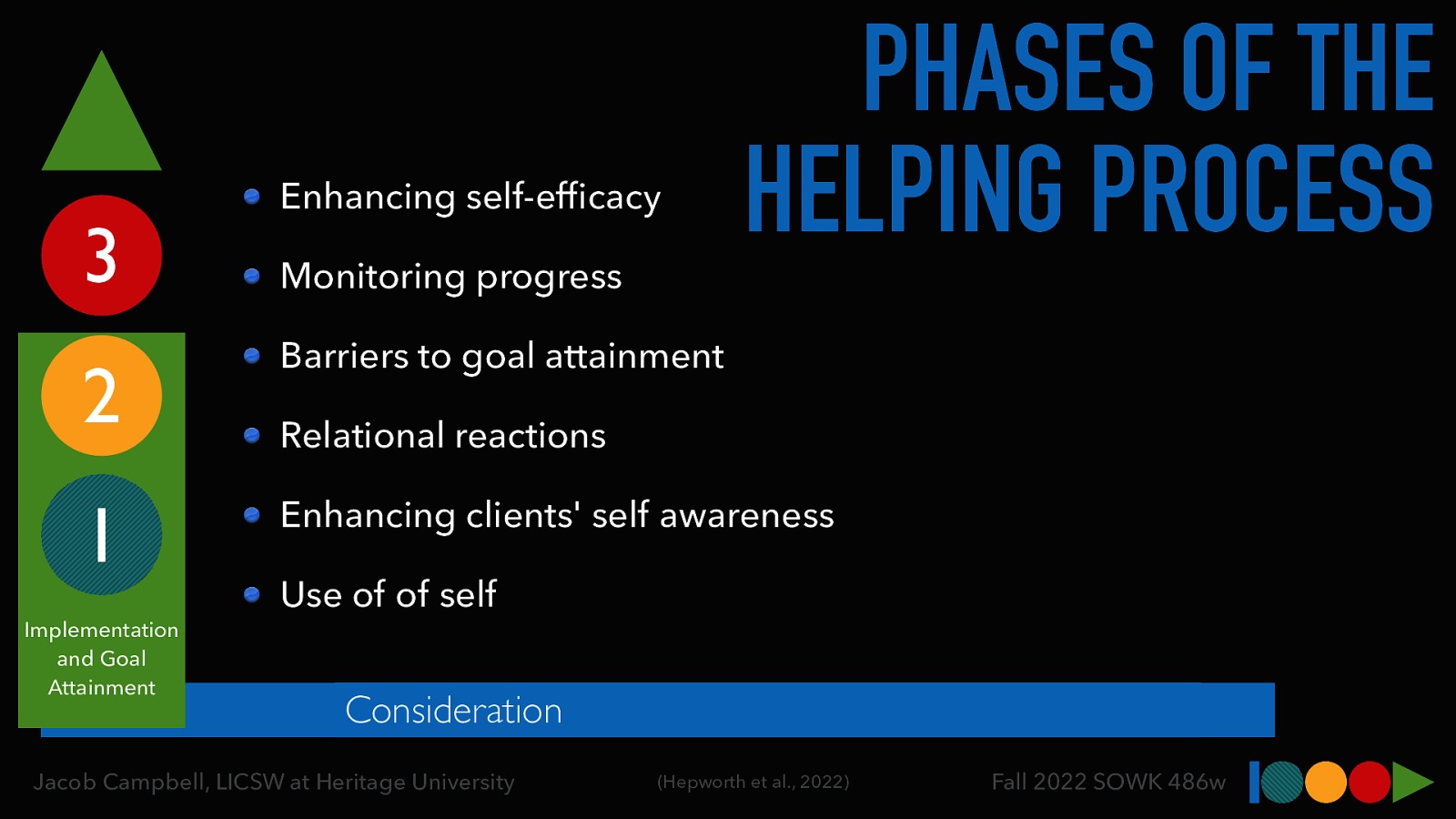 PHASES OF THE HELPING PROCESS

3

2

1

Implementation and Goal Attainment

- Enhancing self-efficacy
- Monitoring progress
- Barriers to goal attainment
- Relational reactions
- Enhancing clients' self awareness
- Use of of self

Consideration

Jacob Campbell, LICSW at Heritage University

(Hepworth et al., 2022)

Fall 2022 SOWK 486w